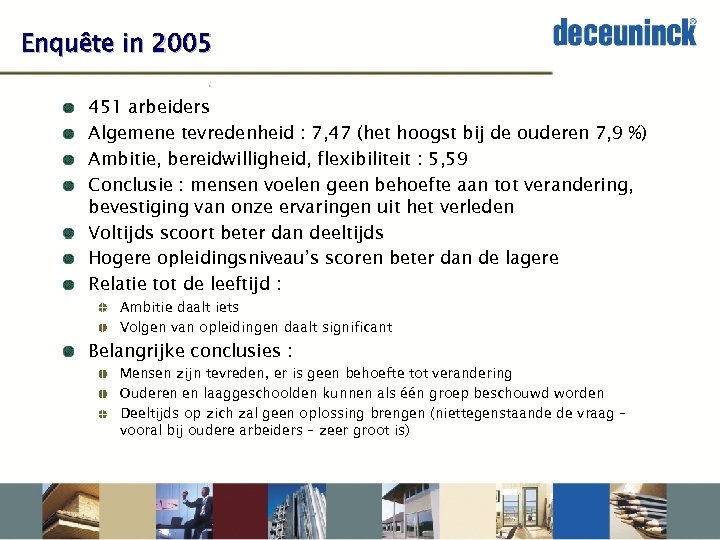 Enquête in 2005

deceuninck®

- 451 arbeiders
- Algemene tevredenheid : 7,47 (het hoogst bij de ouderen 7,9 %)
- Ambitie, bereidwilligheid, flexibiliteit : 5,59
- Conclusie : mensen voelen geen behoefte aan tot verandering, bevestiging van onze ervaringen uit het verleden
- Voltijds scoort beter dan deeltijds
- Hogere opleidingsniveau's scoren beter dan de lagere
- Relatie tot de leeftijd :
  - Ambitie daalt iets
  - Volgen van opleidingen daalt significant
- Belangrijke conclusies :
  - Mensen zijn tevreden, er is geen behoefte tot verandering
  - Ouderen en laaggeschoolden kunnen als één groep beschouwd worden
  - Deeltijds op zich zal geen oplossing brengen (niettegenstaande de vraag – vooral bij oudere arbeiders – zeer groot is)